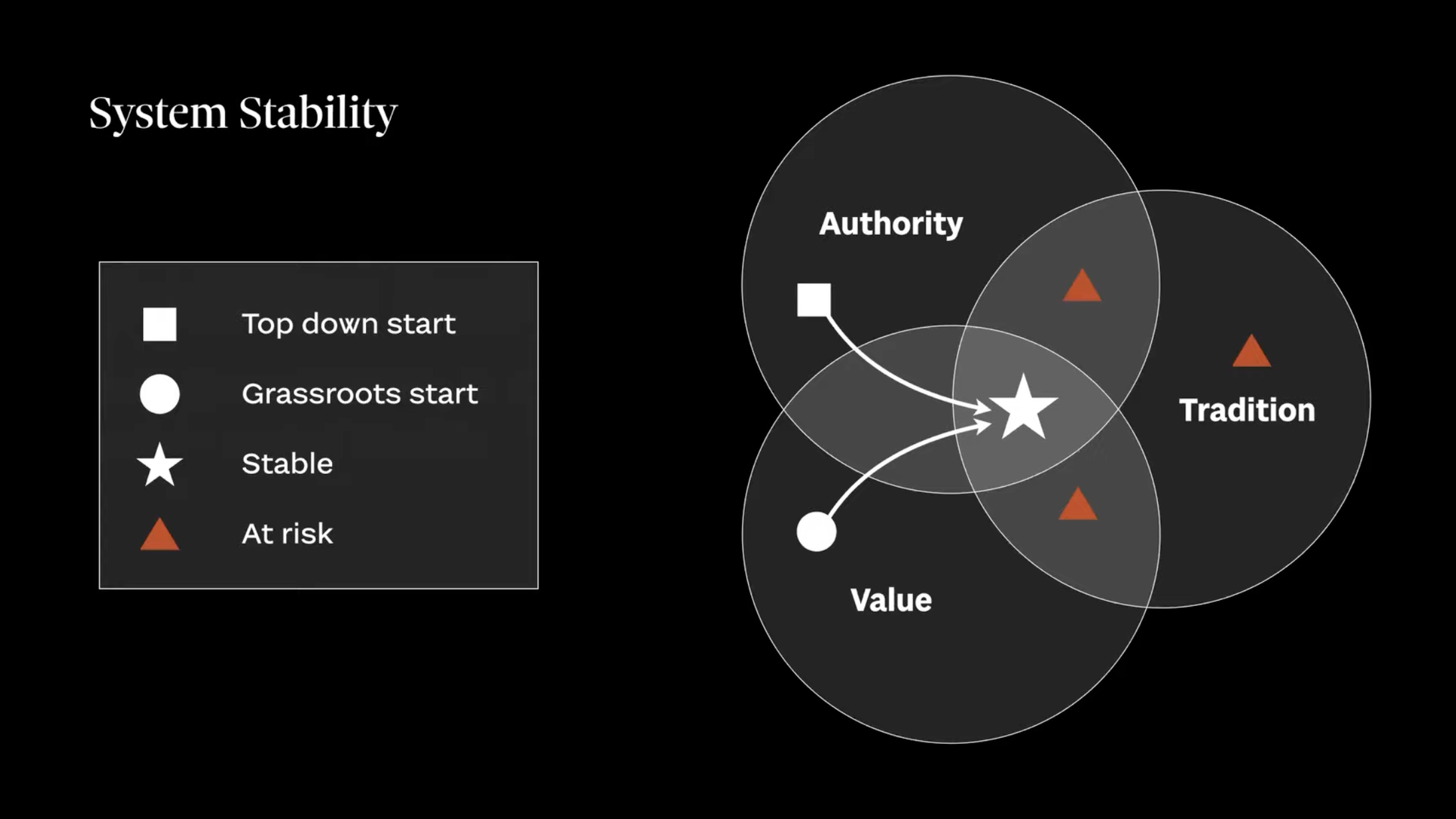 System Stability

Top down start

Grassroots start

Stable

At risk

Authority

Tradition

Value